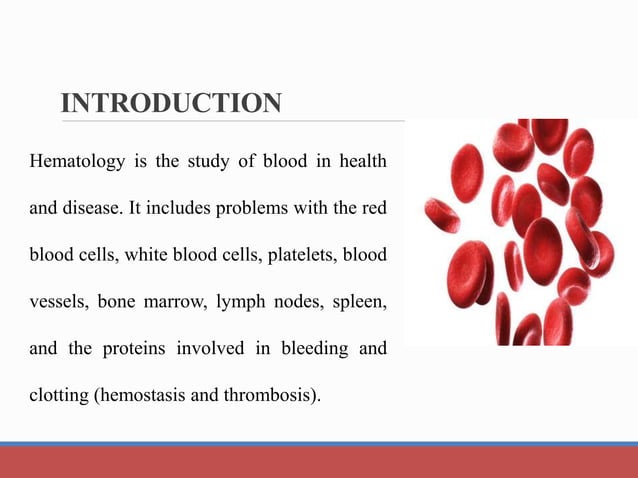 INTRODUCTION

Hematology is the study of blood in health and disease. It includes problems with the red blood cells, white blood cells, platelets, blood vessels, bone marrow, lymph nodes, spleen, and the proteins involved in bleeding and clotting (hemostasis and thrombosis).